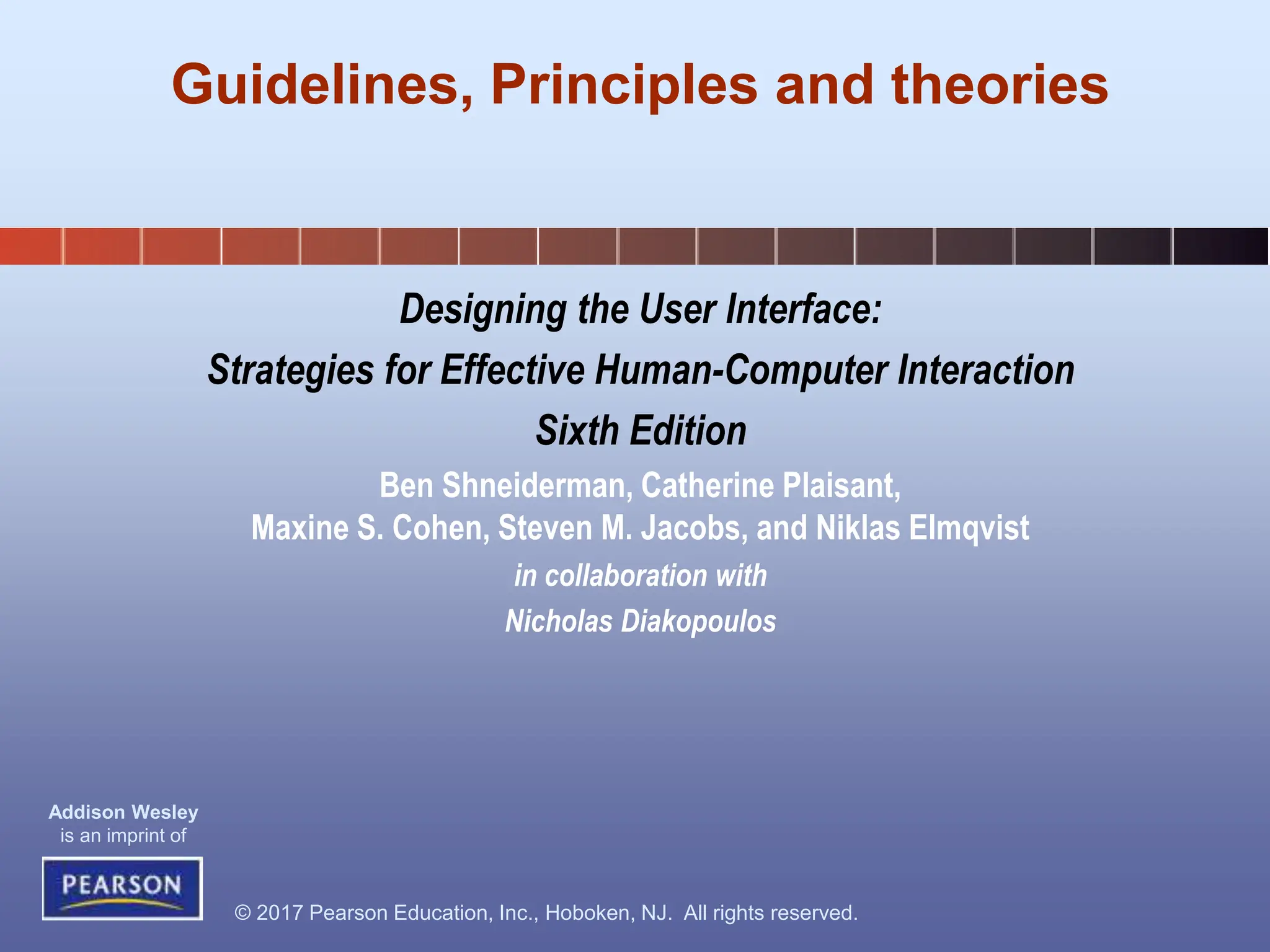 Guidelines, Principles and theories

Designing the User Interface:

Strategies for Effective Human-Computer Interaction

Sixth Edition

Ben Shneiderman, Catherine Plaisant,
Maxine S. Cohen, Steven M. Jacobs, and Niklas Elmqvist

in collaboration with

Nicholas Diakopoulos

Addison Wesley
is an imprint of

PEARSON

© 2017 Pearson Education, Inc., Hoboken, NJ. All rights reserved.